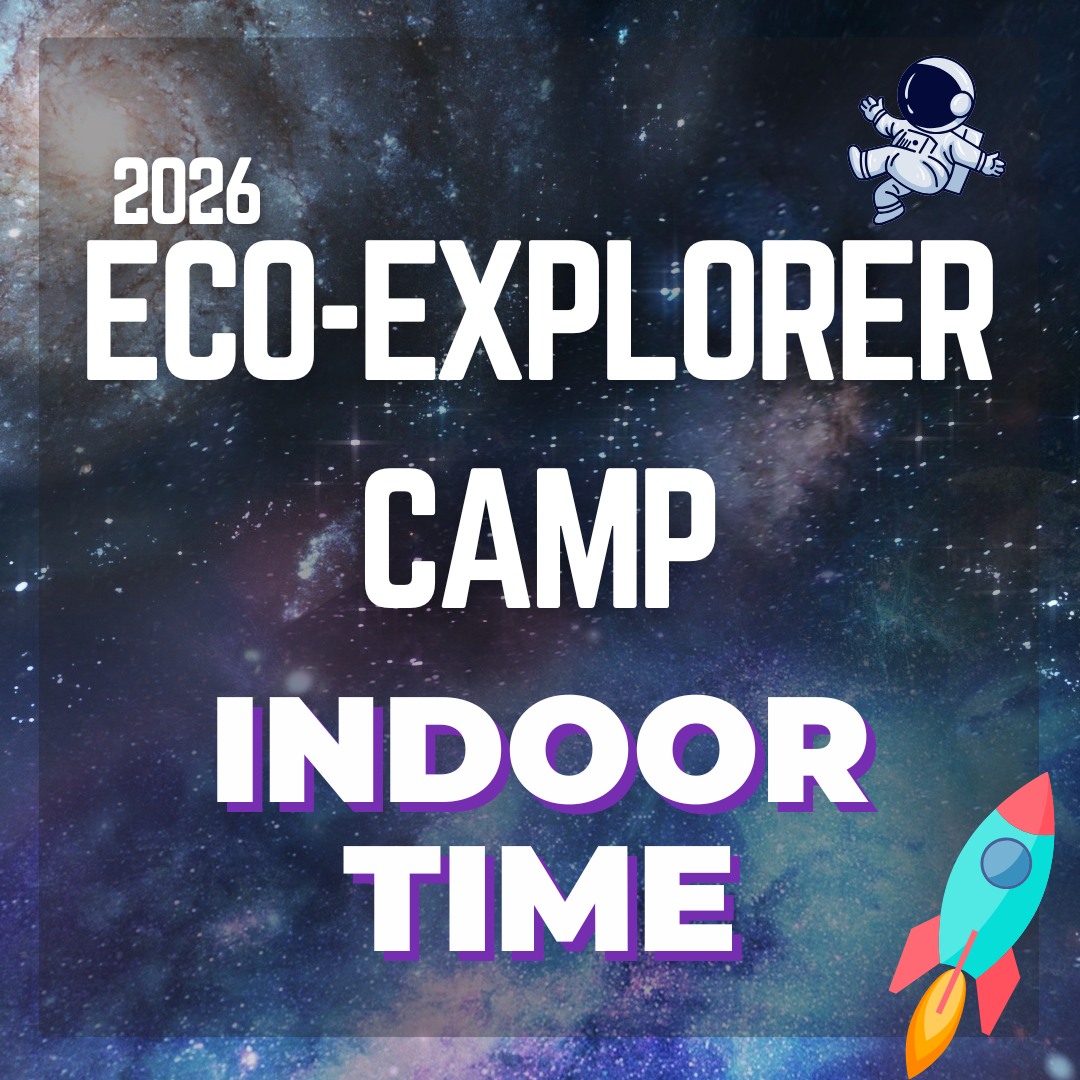 2026
ECO-EXPLORER CAMP

INDOOR TIME